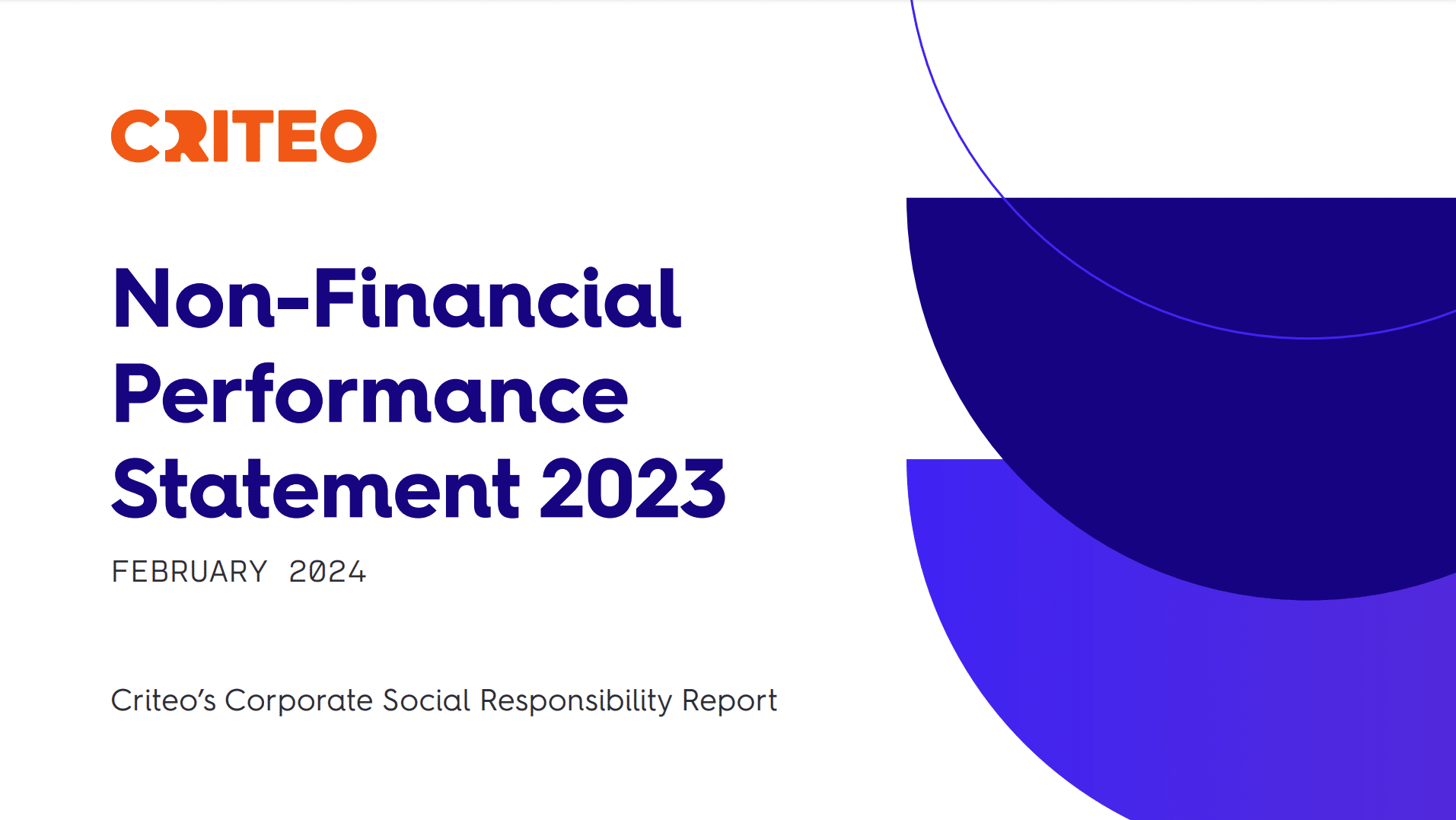 CRITEO

Non-Financial Performance Statement 2023

FEBRUARY 2024

Criteo's Corporate Social Responsibility Report